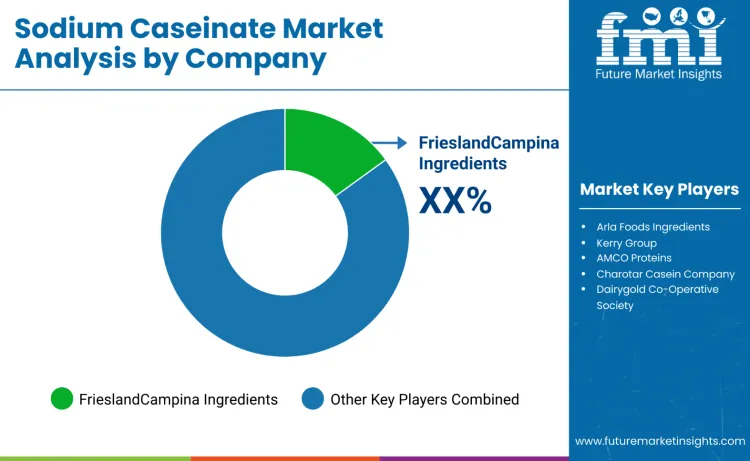 Sodium Caseinate Market Analysis by Company

fmi
Future Market Insights

FrieslandCampina Ingredients
XX%

Market Key Players

- Arla Foods Ingredients
- Kerry Group
- AMCO Proteins
- Charotar Casein Company
- Dairygold Co-Operative Society

FrieslandCampina Ingredients
Other Key Players Combined

www.futuremarketinsights.com